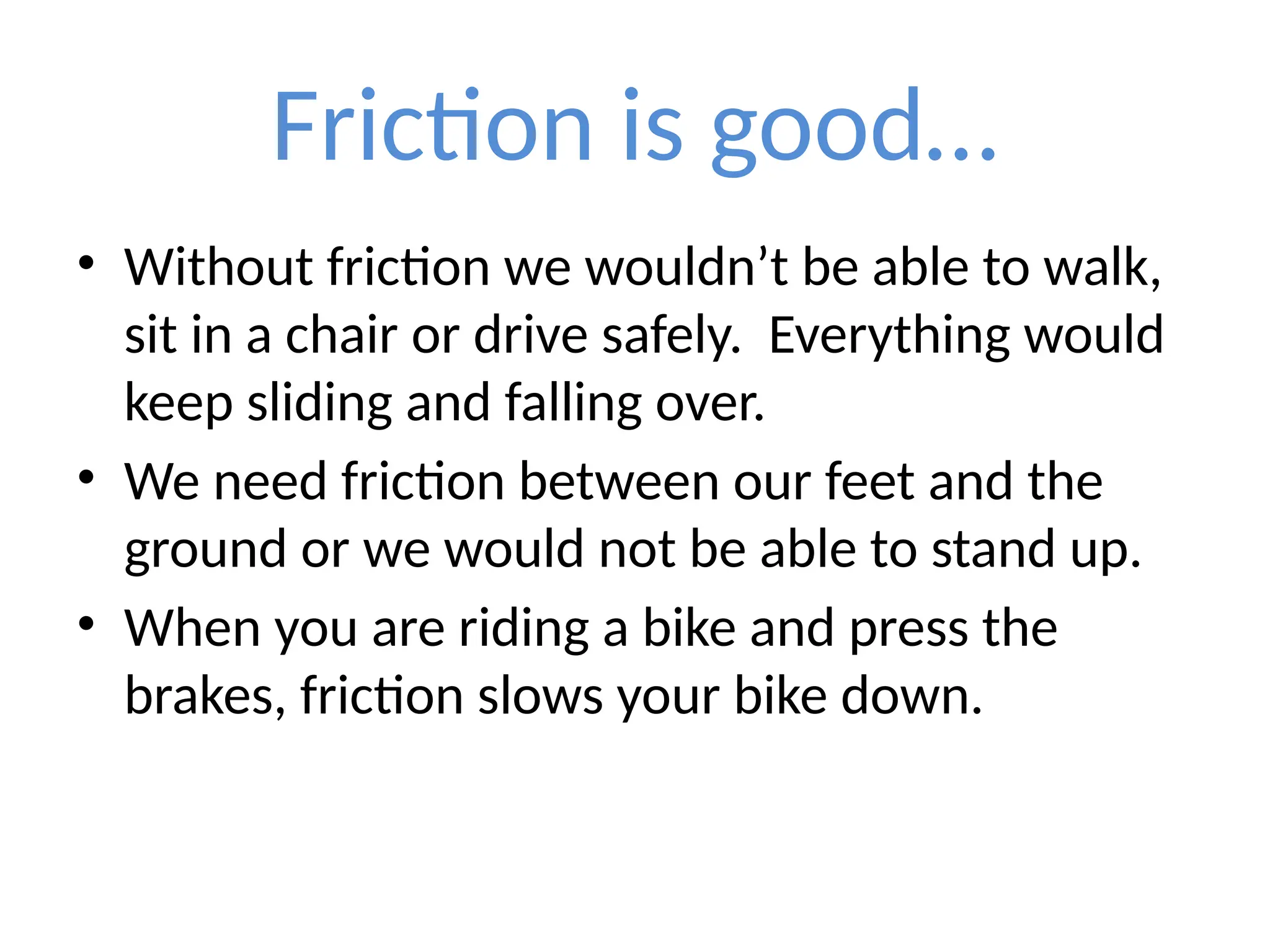 Friction is good…

• Without friction we wouldn’t be able to walk, sit in a chair or drive safely.  Everything would keep sliding and falling over.
• We need friction between our feet and the ground or we would not be able to stand up.
• When you are riding a bike and press the brakes, friction slows your bike down.